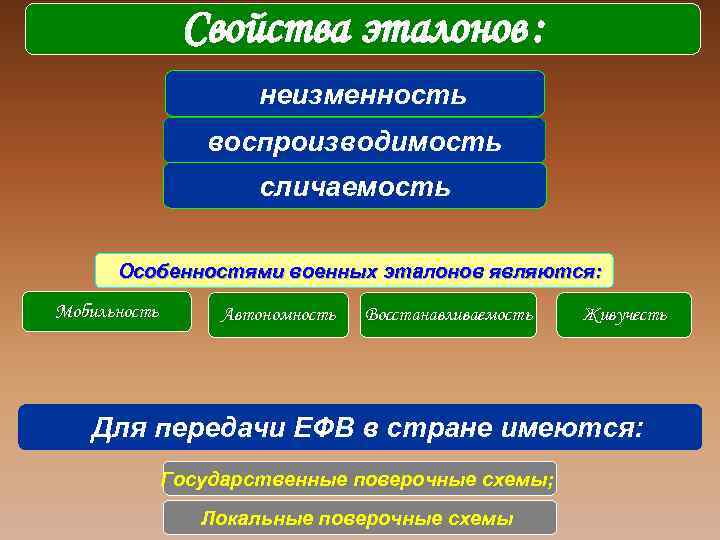 Свойства эталонов:

неизменность

воспроизводимость

сличаемость

Особенностями военных эталонов являются:

Мобильность

Автономность

Восстанавливаемость

Живучесть

Для передачи ЕФВ в стране имеются:

Государственные поверочные схемы;

Локальные поверочные схемы